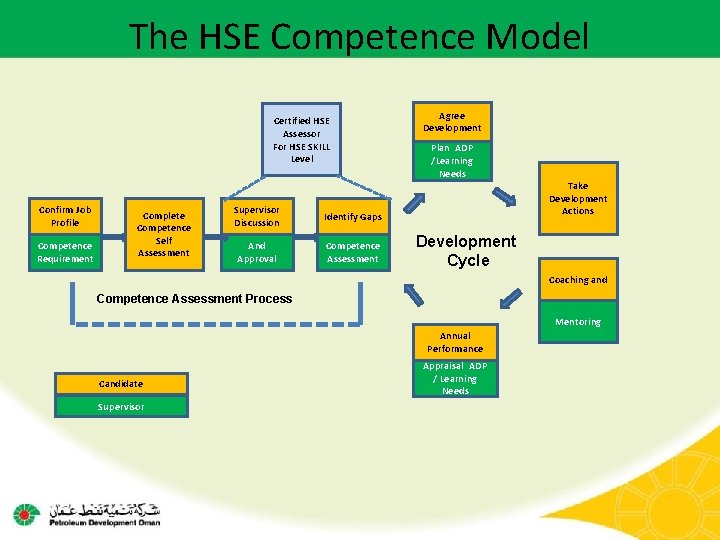 The HSE Competence Model

Certified HSE Assessor For HSE SKILL Level

Confirm Job Profile

Competence Requirement

Complete Competence Self Assessment

Supervisor Discussion

And Approval

Identify Gaps

Competence Assessment

Competence Assessment Process

Agree Development

Plan ADP / Learning Needs

Take Development Actions

Development Cycle

Coaching and

Mentoring

Annual Performance

Appraisal ADP / Learning Needs

Candidate

Supervisor

شركة تنمية نفط عمان
Petroleum Development Oman